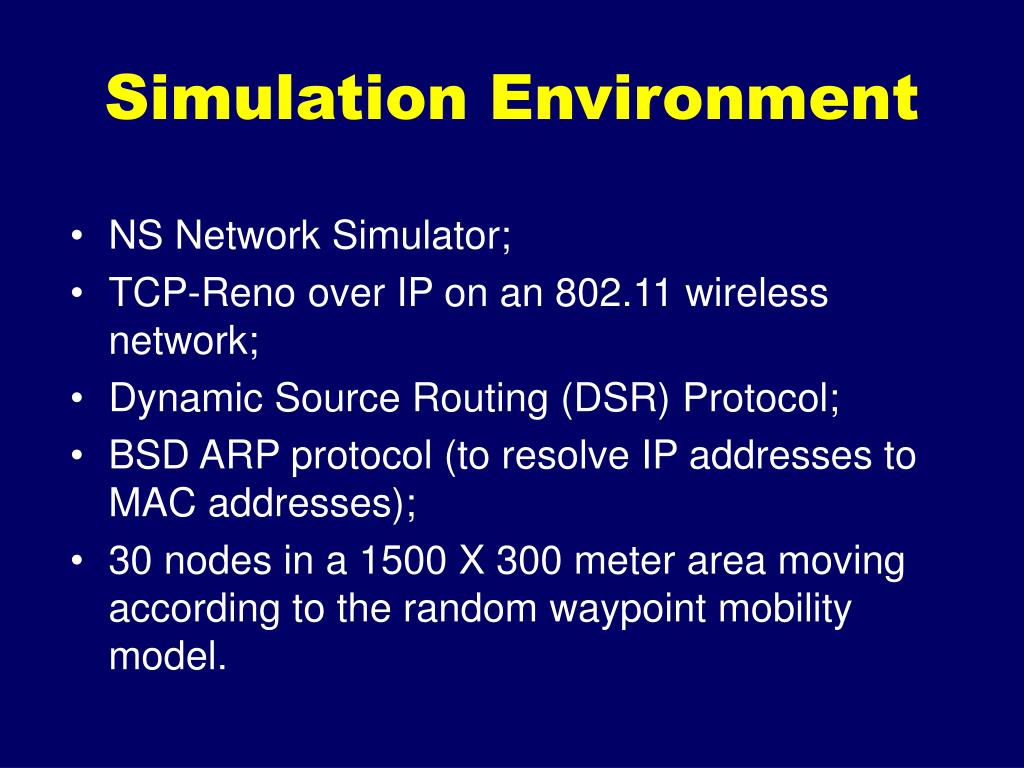 Simulation Environment

• NS Network Simulator;
• TCP-Reno over IP on an 802.11 wireless network;
• Dynamic Source Routing (DSR) Protocol;
• BSD ARP protocol (to resolve IP addresses to MAC addresses);
• 30 nodes in a 1500 X 300 meter area moving according to the random waypoint mobility model.